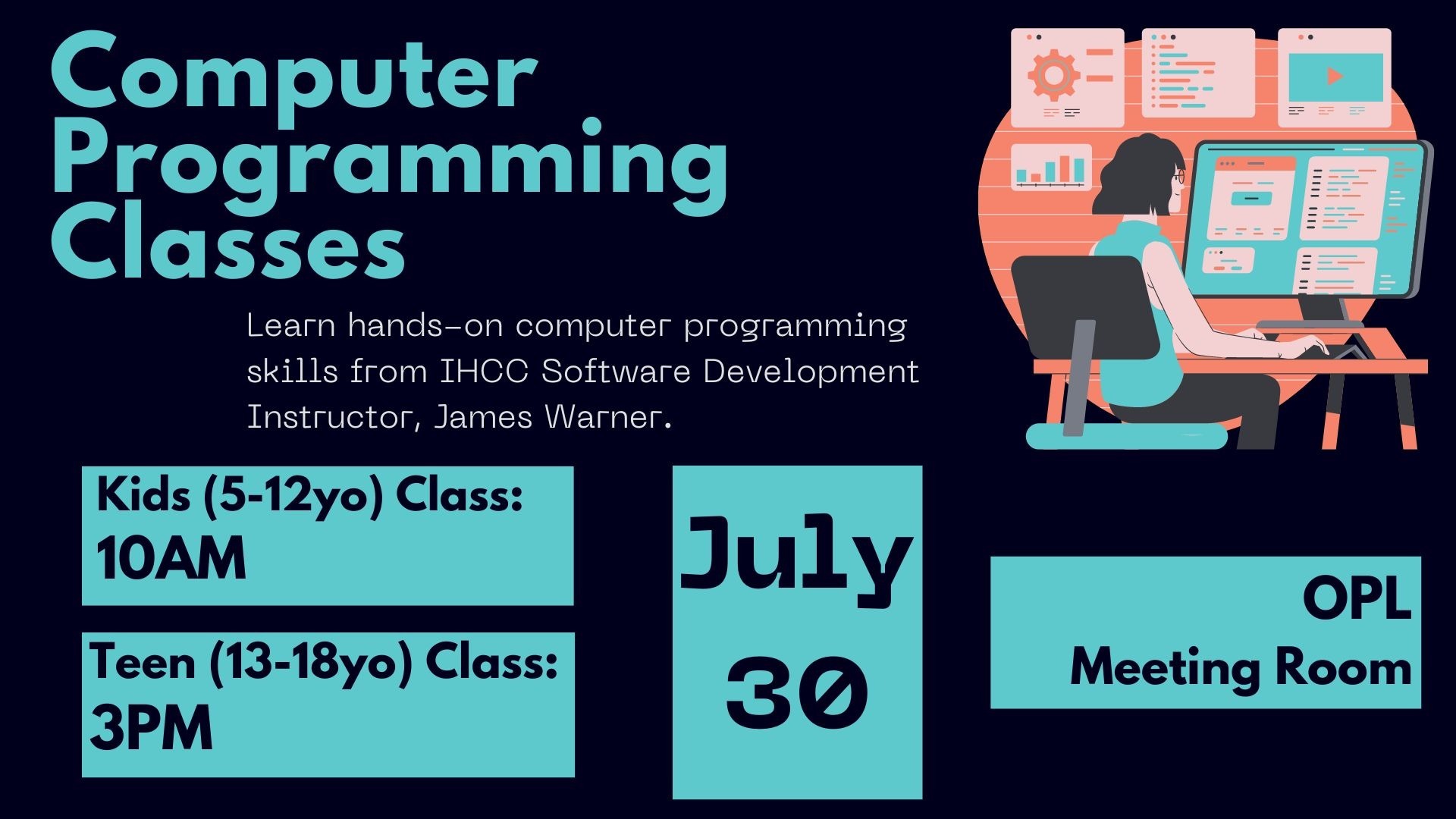 Computer Programming Classes

Learn hands-on computer programming skills from IHCC Software Development Instructor, James Warner.

Kids (5-12yo) Class: 10AM

Teen (13-18yo) Class: 3PM

July 30

OPL Meeting Room